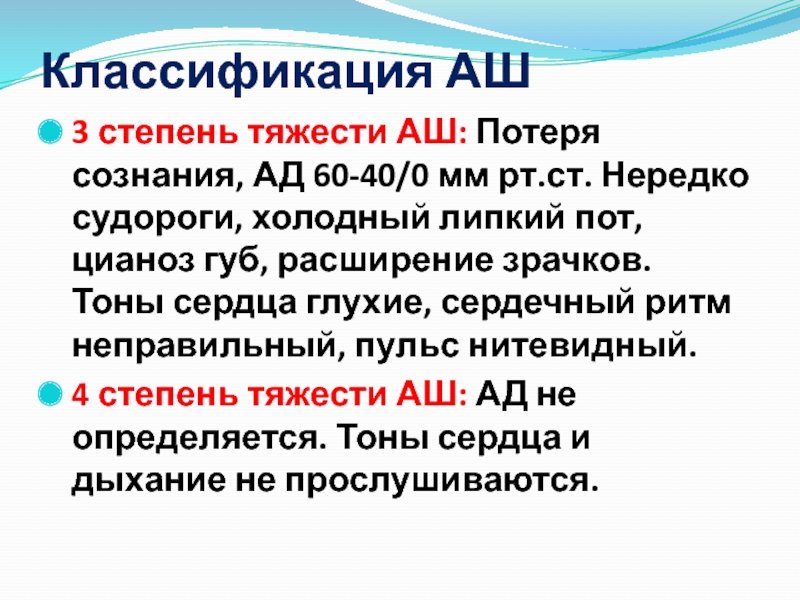 Классификация АШ

3 степень тяжести АШ: Потеря сознания, АД 60-40/0 мм рт.ст. Нередко судороги, холодный липкий пот, цианоз губ, расширение зрачков. Тоны сердца глухие, сердечный ритм неправильный, пульс нитевидный.

4 степень тяжести АШ: АД не определяется. Тоны сердца и дыхание не прослушиваются.